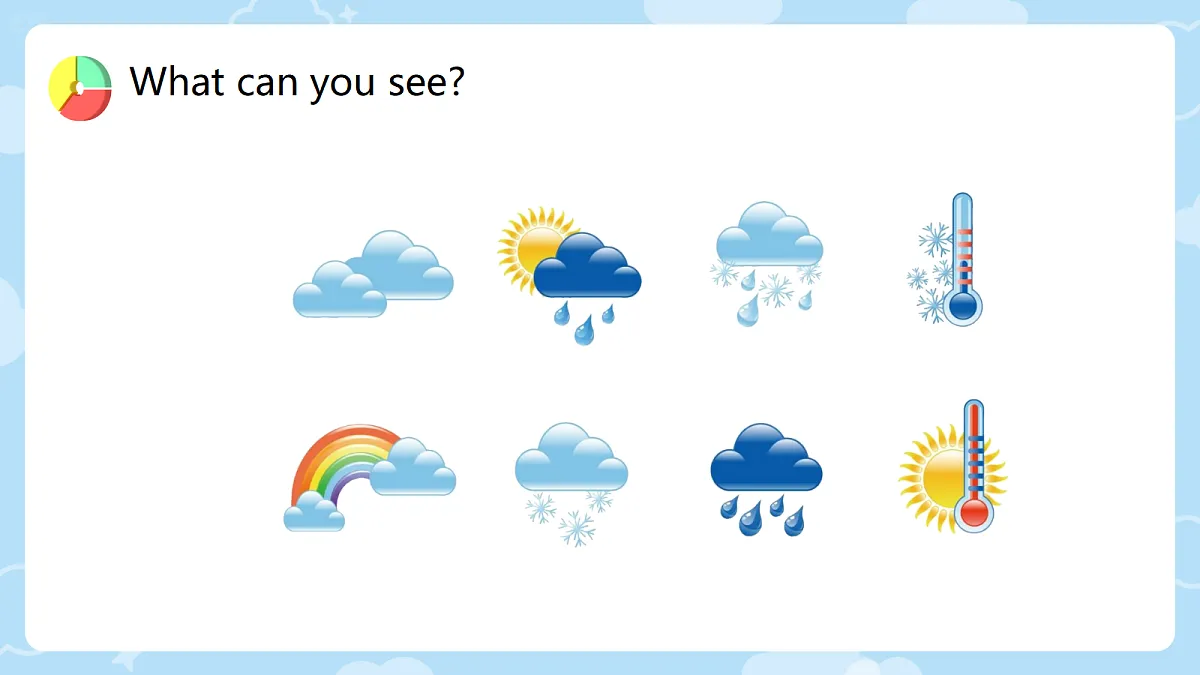 What can you see?